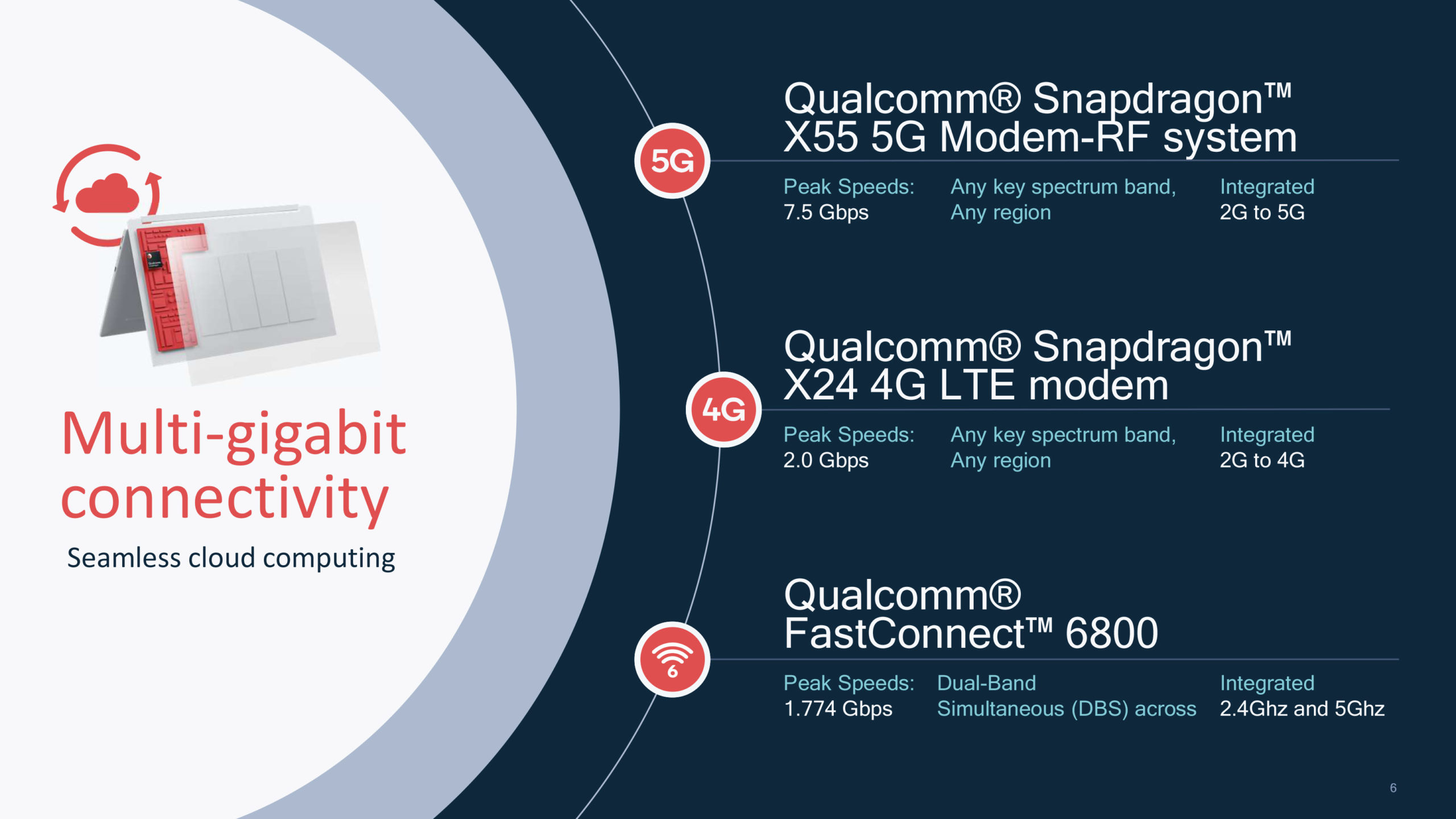 Multi-gigabit connectivity

Seamless cloud computing

5G

Qualcomm® Snapdragon™ X55 5G Modem-RF system

Peak Speeds: 7.5 Gbps

Any key spectrum band, Any region

Integrated 2G to 5G

4G

Qualcomm® Snapdragon™ X24 4G LTE modem

Peak Speeds: 2.0 Gbps

Any key spectrum band, Any region

Integrated 2G to 4G

6

Qualcomm® FastConnect™ 6800

Peak Speeds: 1.774 Gbps

Dual-Band Simultaneous (DBS) across

Integrated 2.4Ghz and 5Ghz

6